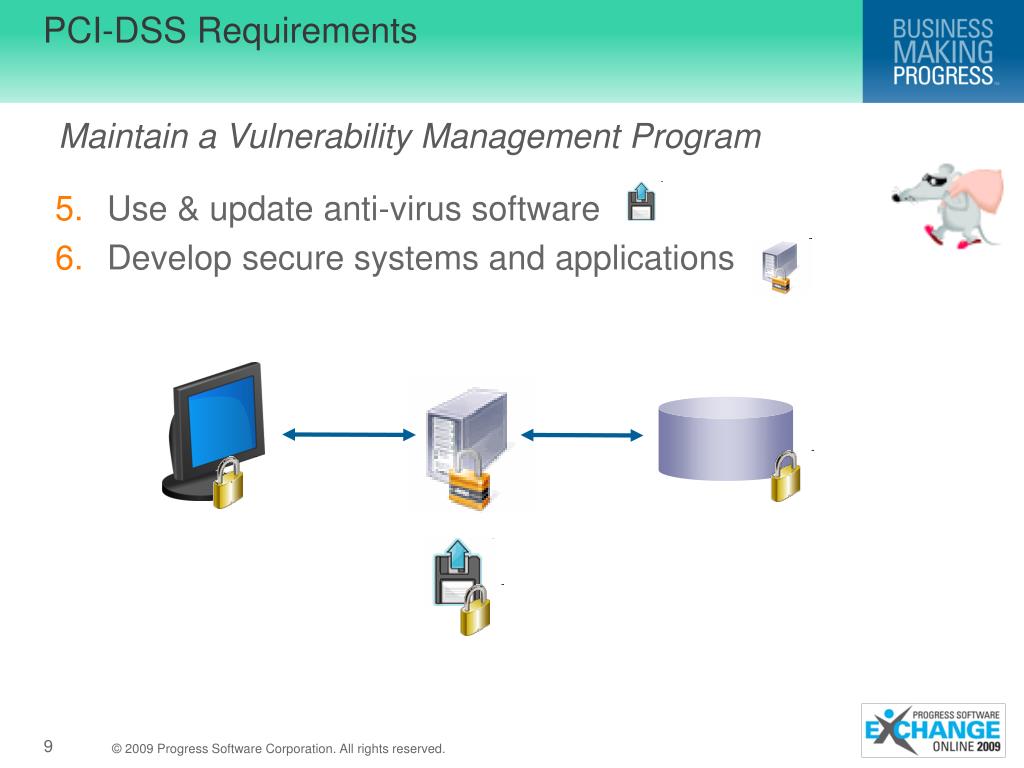 PCI-DSS Requirements

BUSINESS MAKING PROGRESS™

Maintain a Vulnerability Management Program

5. Use & update anti-virus software

6. Develop secure systems and applications

9

© 2009 Progress Software Corporation. All rights reserved.

PROGRESS SOFTWARE EXCHANGE ONLINE 2009